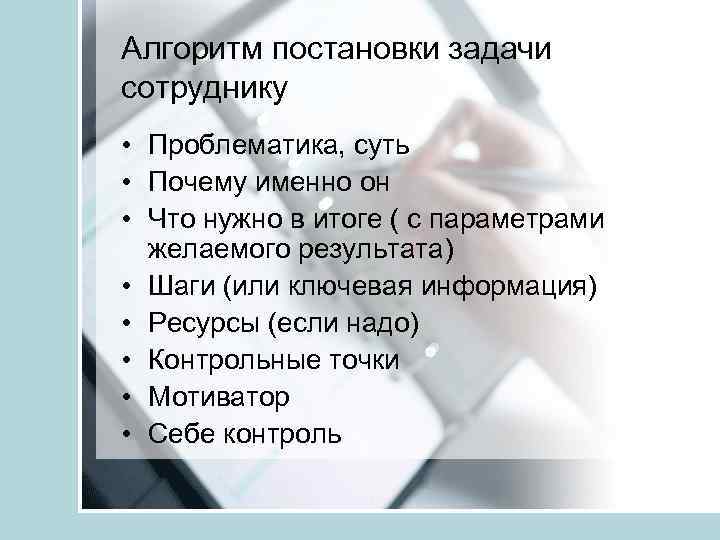 Алгоритм постановки задачи сотруднику

• Проблематика, суть
• Почему именно он
• Что нужно в итоге ( с параметрами желаемого результата)
• Шаги (или ключевая информация)
• Ресурсы (если надо)
• Контрольные точки
• Мотиватор
• Себе контроль